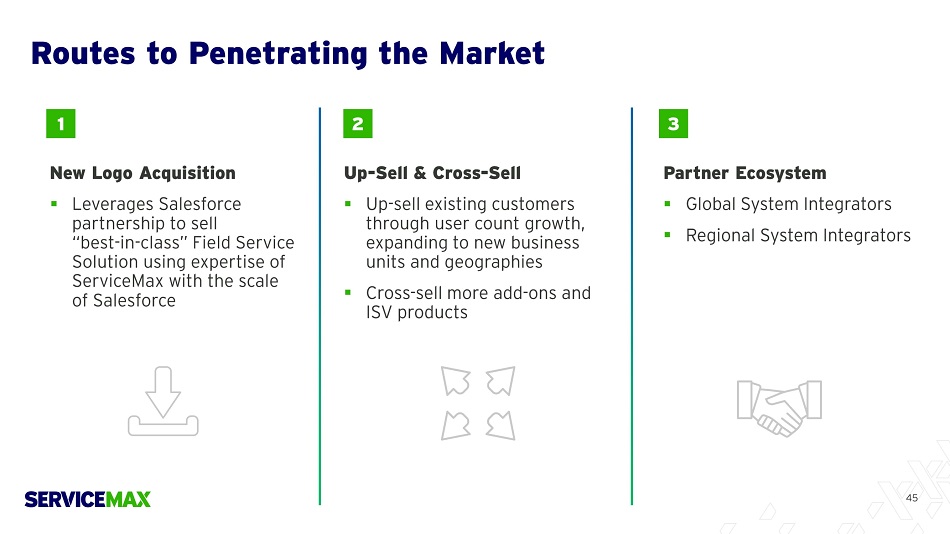 Routes to Penetrating the Market

1

New Logo Acquisition

▪ Leverages Salesforce partnership to sell "best-in-class" Field Service Solution using expertise of ServiceMax with the scale of Salesforce

2

Up-Sell & Cross-Sell

▪ Up-sell existing customers through user count growth, expanding to new business units and geographies

▪ Cross-sell more add-ons and ISV products

3

Partner Ecosystem

▪ Global System Integrators

▪ Regional System Integrators

SERVICEMAX

45